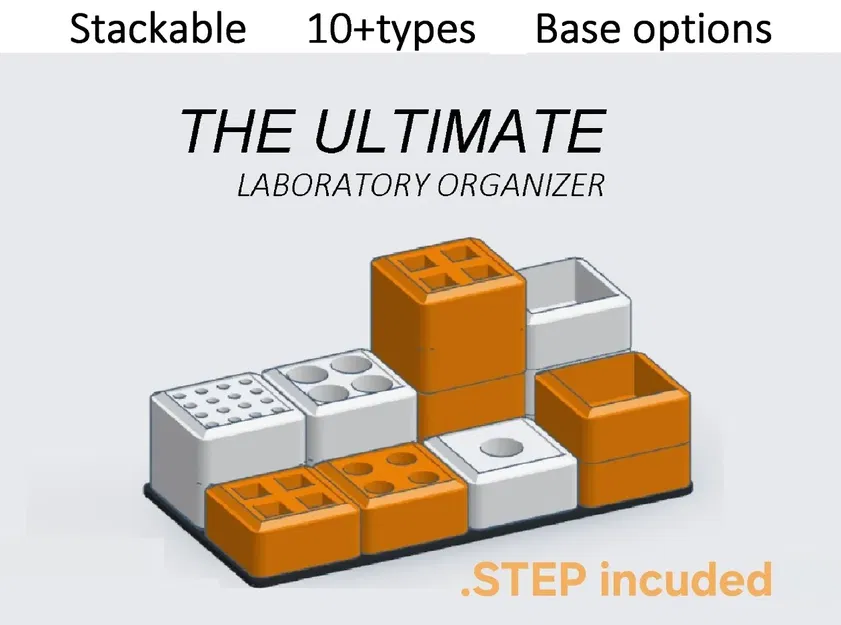 Stackable 10+types Base options

THE ULTIMATE
LABORATORY ORGANIZER

.STEP incuded